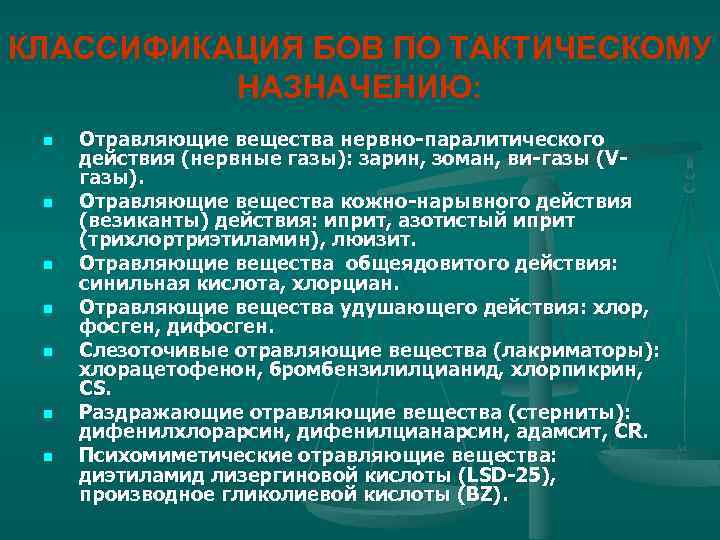 КЛАССИФИКАЦИЯ БОВ ПО ТАКТИЧЕСКОМУ НАЗНАЧЕНИЮ:

- Отравляющие вещества нервно-паралитического действия (нервные газы): зарин, зоман, ви-газы (V-газы).
- Отравляющие вещества кожно-нарывного действия (везиканты) действия: иприт, азотистый иприт (трихлортриэтиламин), люизит.
- Отравляющие вещества общеядовитого действия: синильная кислота, хлорциан.
- Отравляющие вещества удушающего действия: хлор, фосген, дифосген.
- Слезоточивые отравляющие вещества (лакриматоры): хлорацетофенон, бромбензилилцианид, хлорпикрин, CS.
- Раздражающие отравляющие вещества (стерниты): дифенилхлорарсин, дифенилцианарсин, адамсит, CR.
- Психомиметические отравляющие вещества: диэтиламид лизергиновой кислоты (LSD-25), производное гликолиевой кислоты (BZ).